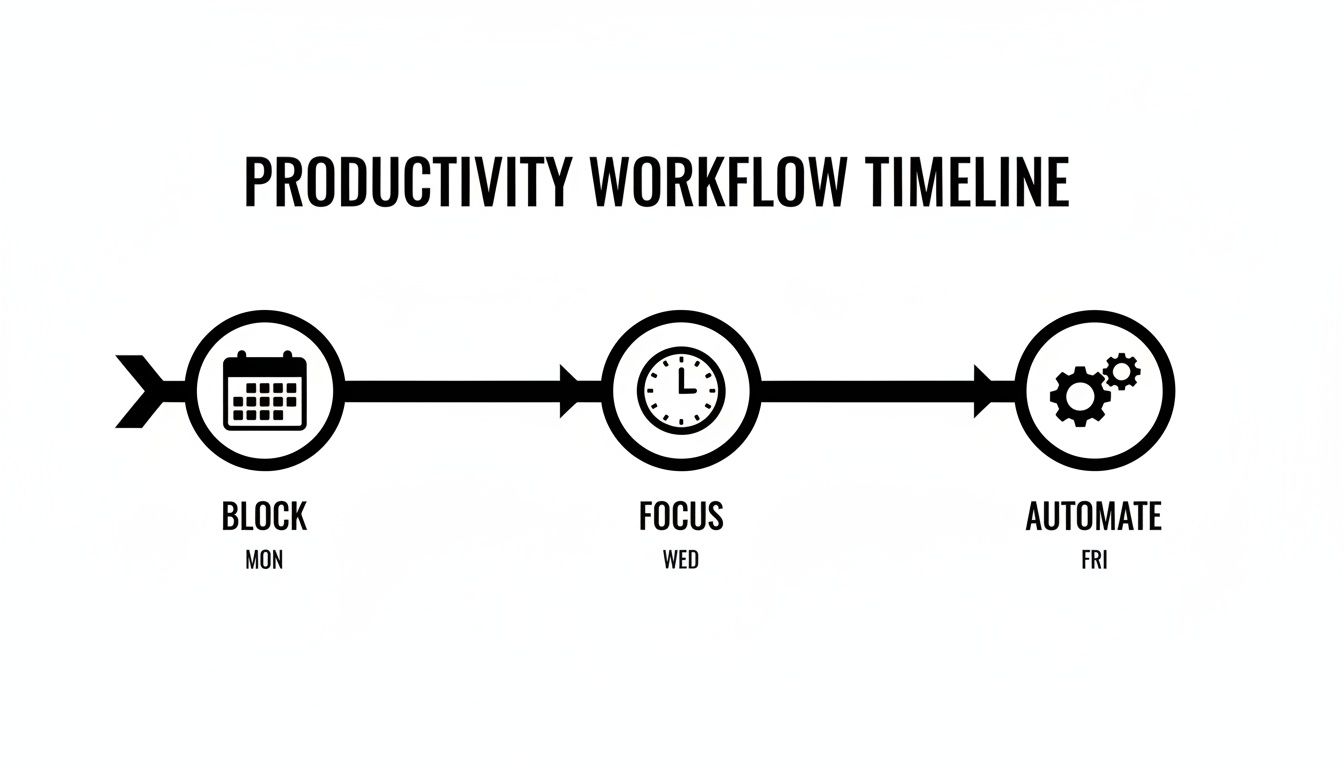 PRODUCTIVITY WORKFLOW TIMELINE

BLOCK
MON

FOCUS
WED

AUTOMATE
FRI